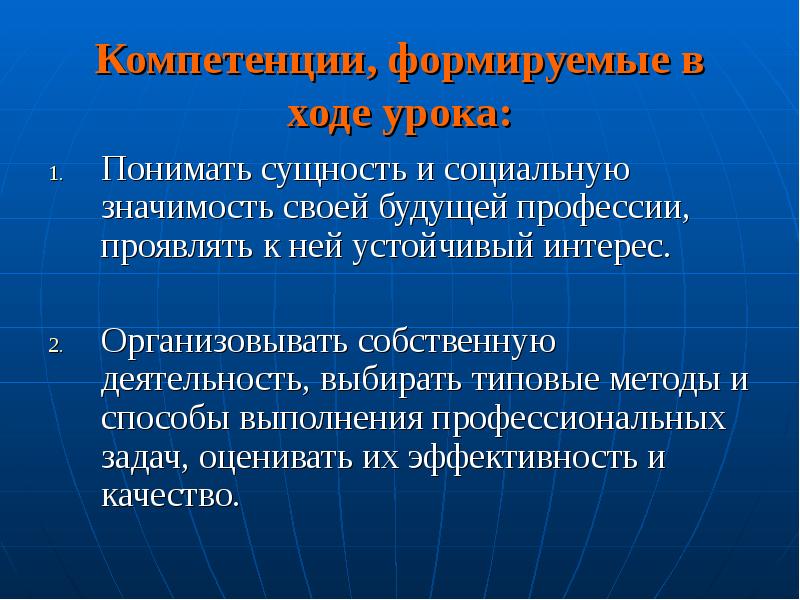 Компетенции, формируемые в ходе урока:

1. Понимать сущность и социальную значимость своей будущей профессии, проявлять к ней устойчивый интерес.

2. Организовывать собственную деятельность, выбирать типовые методы и способы выполнения профессиональных задач, оценивать их эффективность и качество.